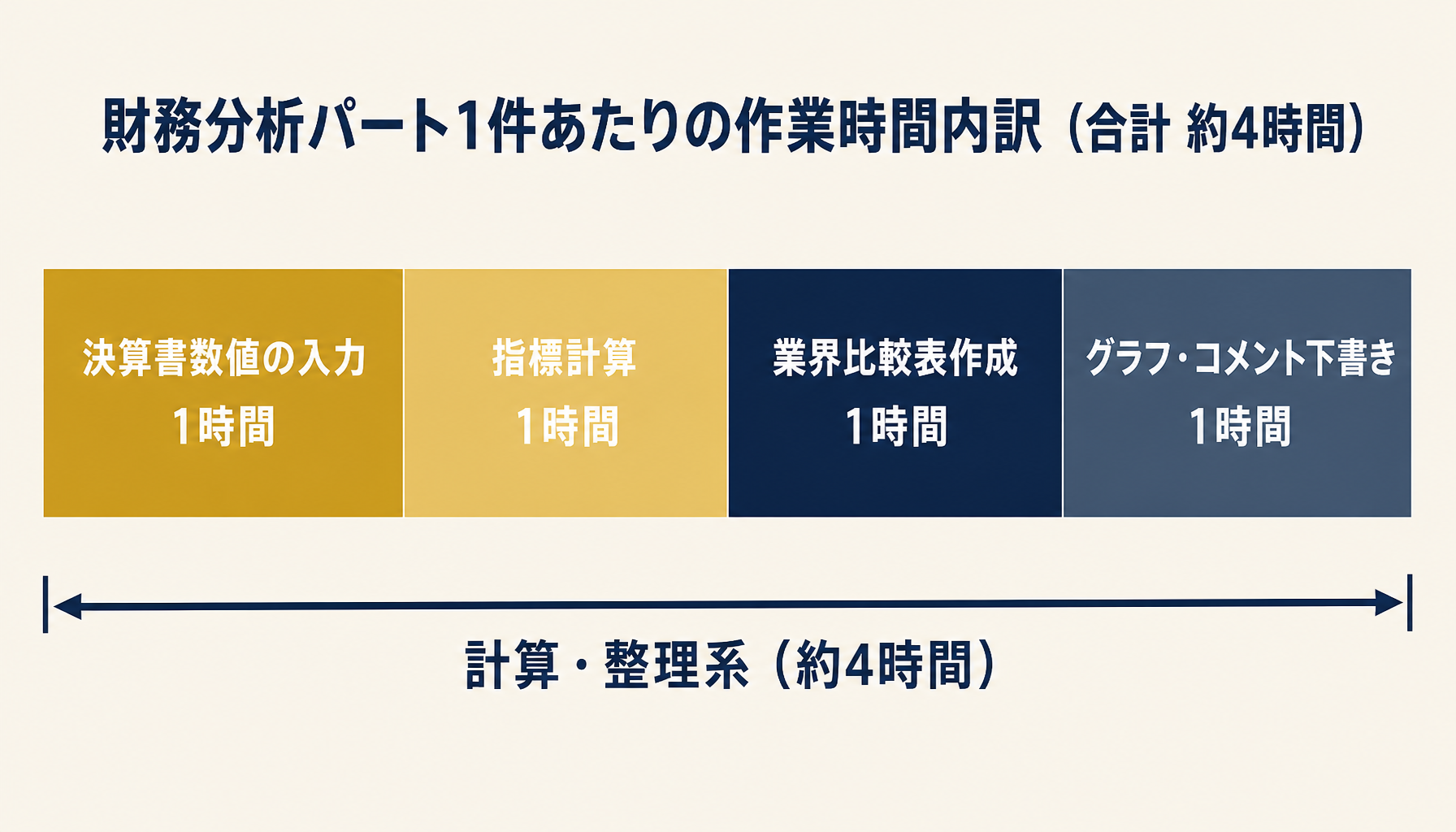 財務分析パート1件あたりの作業時間内訳（合計 約4時間）

決算書数値の入力
1時間

指標計算
1時間

業界比較表作成
1時間

グラフ・コメント下書き
1時間

計算・整理系（約4時間）